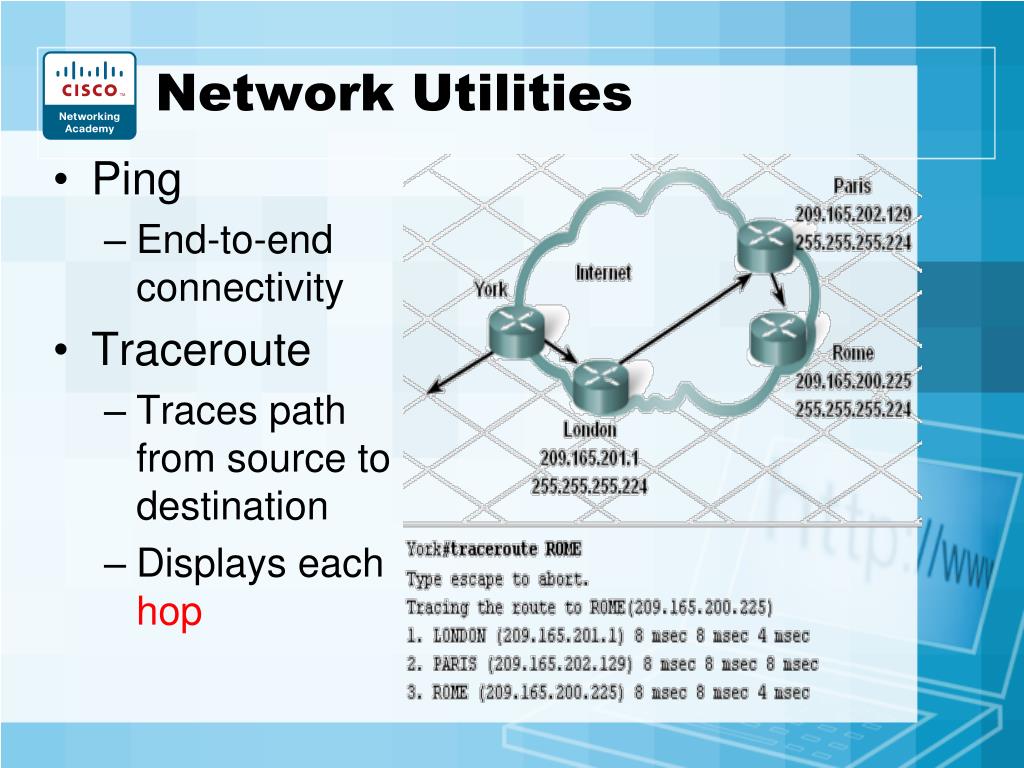 CISCO
Networking Academy

Network Utilities

• Ping
– End-to-end connectivity
• Traceroute
– Traces path from source to destination
– Displays each hop

Paris
209.165.202.129
255.255.255.224
Internet
York
Rome
209.165.200.225
255.255.255.224
London
209.165.201.1
255.255.255.224

York#traceroute ROME
Type escape to abort.
Tracing the route to ROME(209.165.200.225)
1. LONDON (209.165.201.1) 8 msec 8 msec 4 msec
2. PARIS (209.165.202.129) 8 msec 8 msec 8 msec
3. ROME (209.165.200.225) 8 msec 8 msec 4 msec

http://www